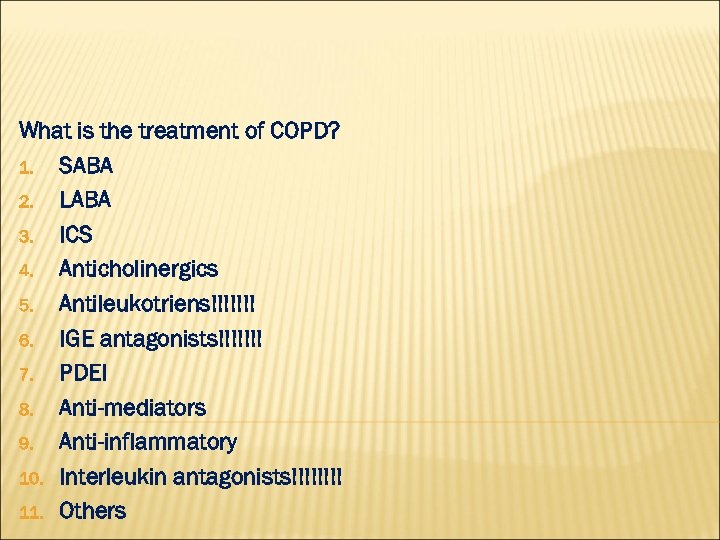 What is the treatment of COPD?
1. SABA
2. LABA
3. ICS
4. Anticholinergics
5. Antileukotriens!!!!!!!
6. IGE antagonists!!!!!!!
7. PDEI
8. Anti-mediators
9. Anti-inflammatory
10. Interleukin antagonists!!!!!!!!
11. Others